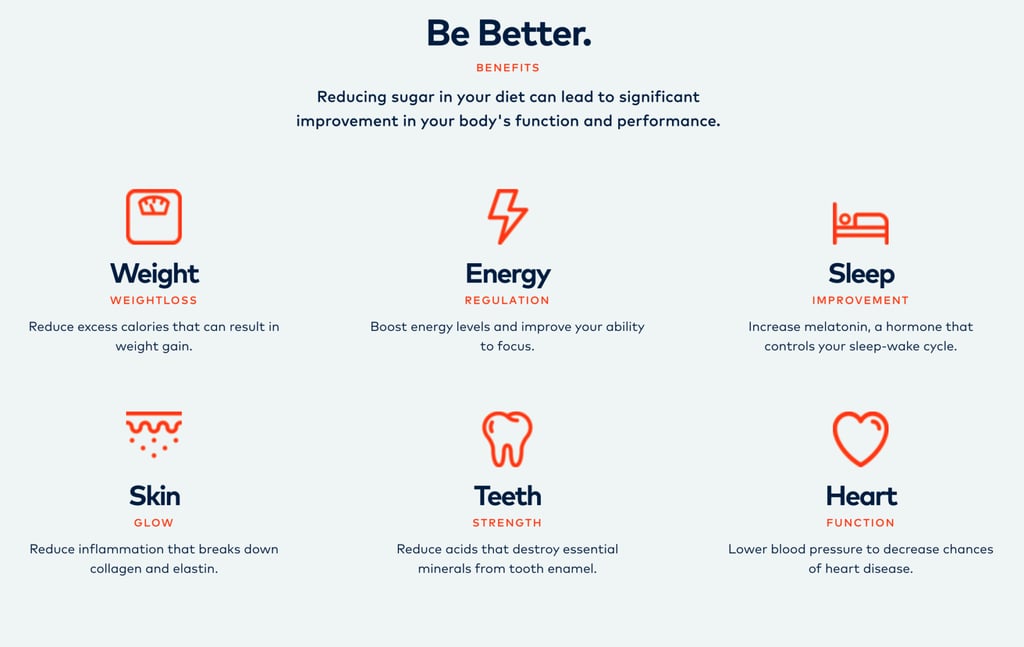 Be Better.

BENEFITS

Reducing sugar in your diet can lead to significant improvement in your body's function and performance.

Weight

WEIGHTLOSS

Reduce excess calories that can result in weight gain.

Energy

REGULATION

Boost energy levels and improve your ability to focus.

Sleep

IMPROVEMENT

Increase melatonin, a hormone that controls your sleep-wake cycle.

Skin

GLOW

Reduce inflammation that breaks down collagen and elastin.

Teeth

STRENGTH

Reduce acids that destroy essential minerals from tooth enamel.

Heart

FUNCTION

Lower blood pressure to decrease chances of heart disease.